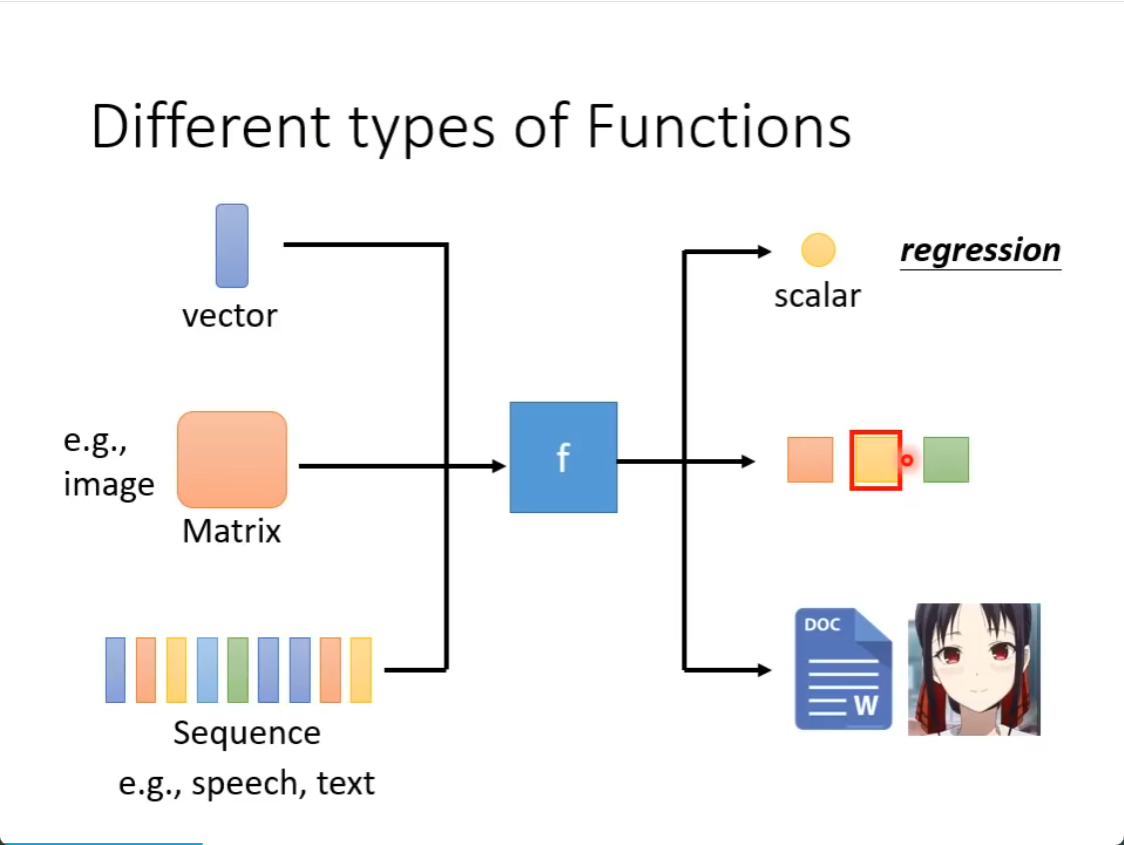 Different types of Functions

vector

e.g., image

Matrix

Sequence
e.g., speech, text

f

scalar

regression

DOC

W